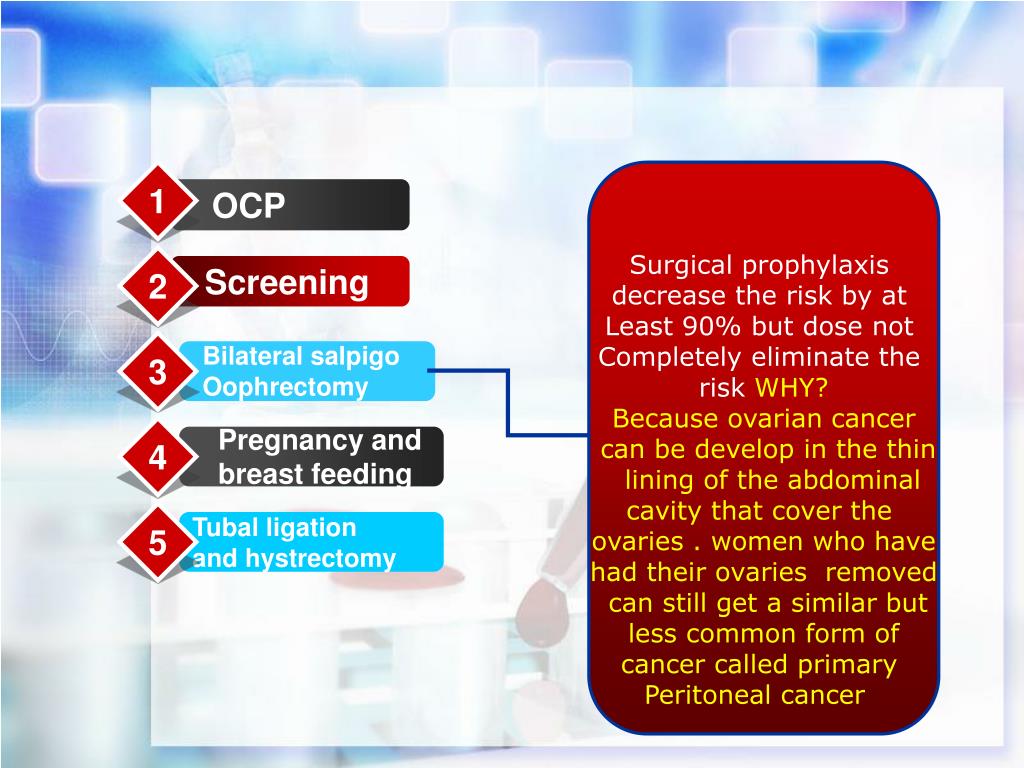 1 OCP

2 Screening

3 Bilateral salpigo Oophrectomy

4 Pregnancy and breast feeding

5 Tubal ligation and hystrectomy

Surgical prophylaxis decrease the risk by at Least 90% but dose not Completely eliminate the risk WHY?
Because ovarian cancer can be develop in the thin lining of the abdominal cavity that cover the ovaries . women who have had their ovaries removed can still get a similar but less common form of cancer called primary Peritoneal cancer